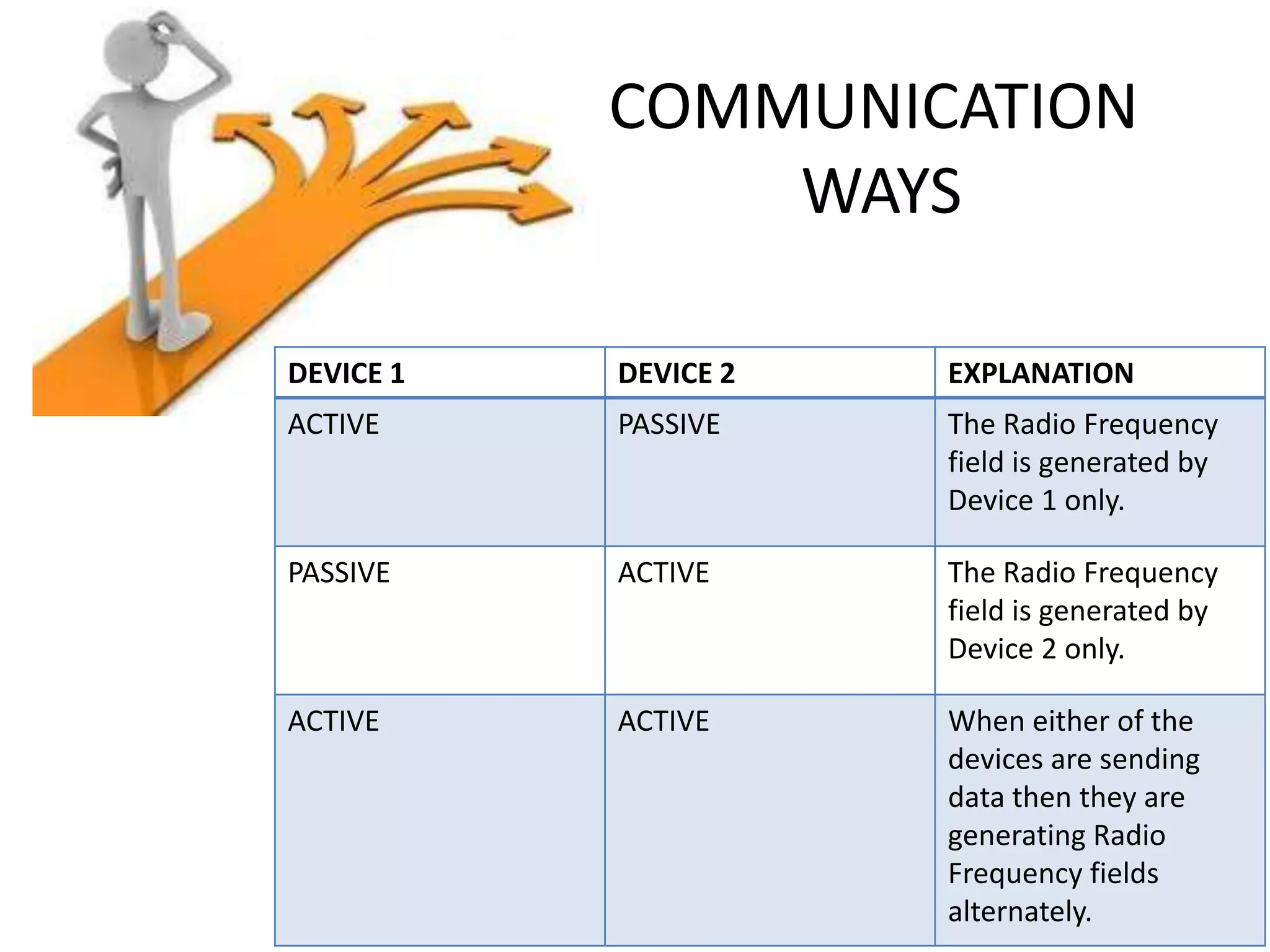 COMMUNICATION WAYS

| DEVICE 1 | DEVICE 2 | EXPLANATION |
|---|---|---|
| ACTIVE | PASSIVE | The Radio Frequency field is generated by Device 1 only. |
| PASSIVE | ACTIVE | The Radio Frequency field is generated by Device 2 only. |
| ACTIVE | ACTIVE | When either of the devices are sending data then they are generating Radio Frequency fields alternately. |